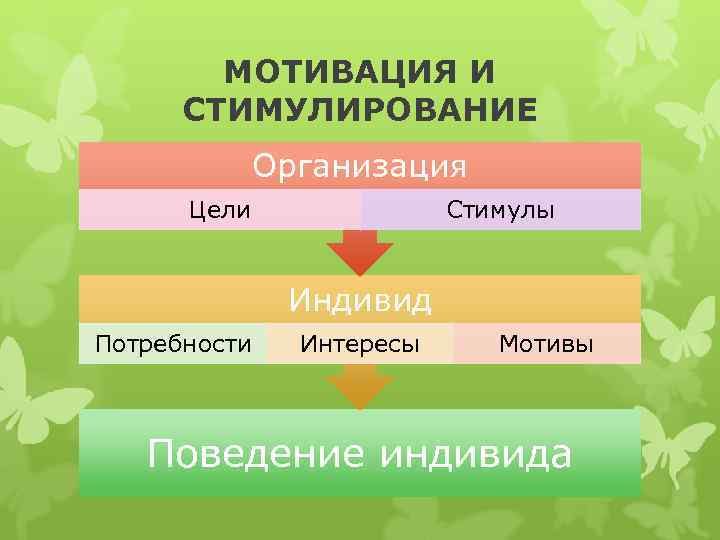 МОТИВАЦИЯ И СТИМУЛИРОВАНИЕ

Организация

Цели

Стимулы

Индивид

Потребности

Интересы

Мотивы

Поведение индивида